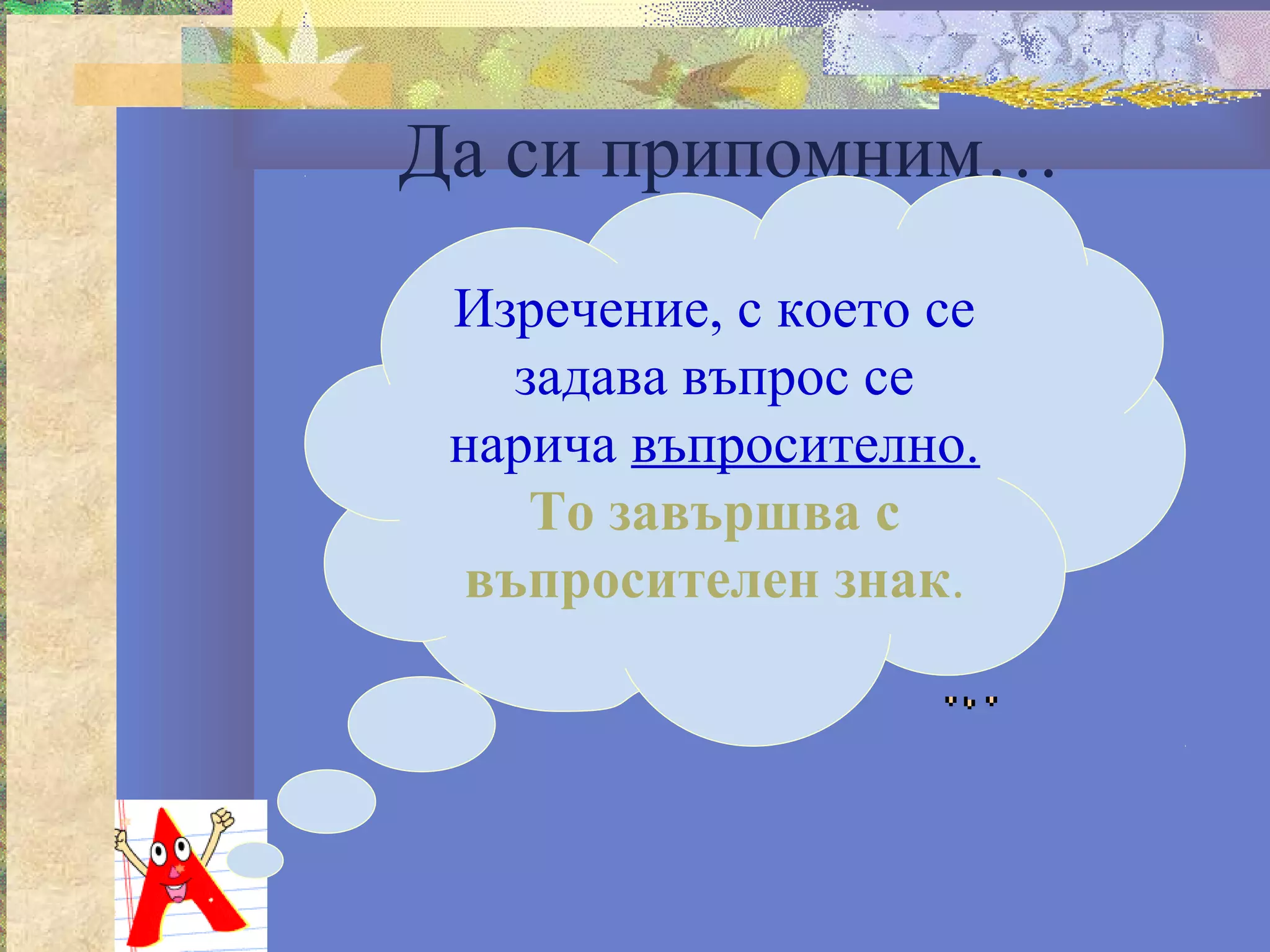 Да си припомним…

Изречение, с което се задава въпрос се нарича въпросително.

То завършва с въпросителен знак.